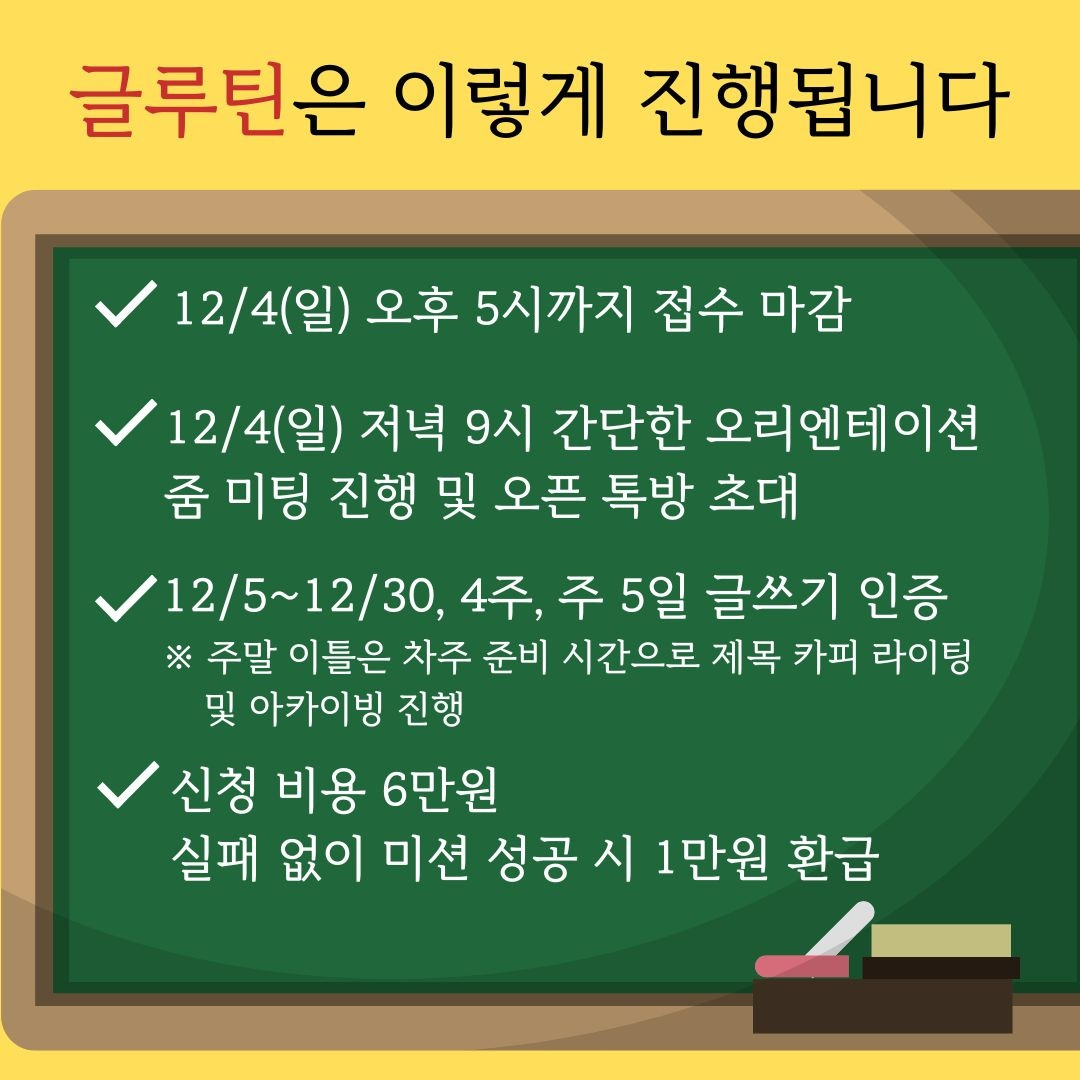 글루틴은 이렇게 진행됩니다

✓ 12/4(일) 오후 5시까지 접수 마감

✓ 12/4(일) 저녁 9시 간단한 오리엔테이션 줌 미팅 진행 및 오픈 톡방 초대

✓ 12/5~12/30, 4주, 주 5일 글쓰기 인증
※ 주말 이틀은 차주 준비 시간으로 제목 카피 라이팅 및 아카이빙 진행

✓ 신청 비용 6만원
실패 없이 미션 성공 시 1만원 환급